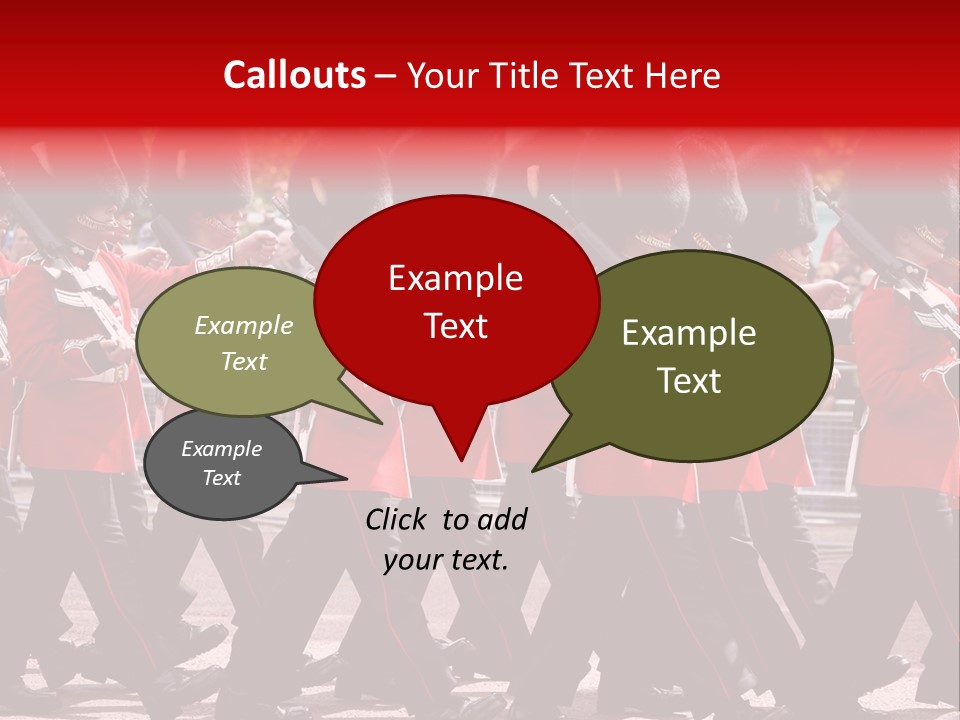 Callouts – Your Title Text Here

Example Text

Example Text

Example Text

Example Text

Click to add your text.